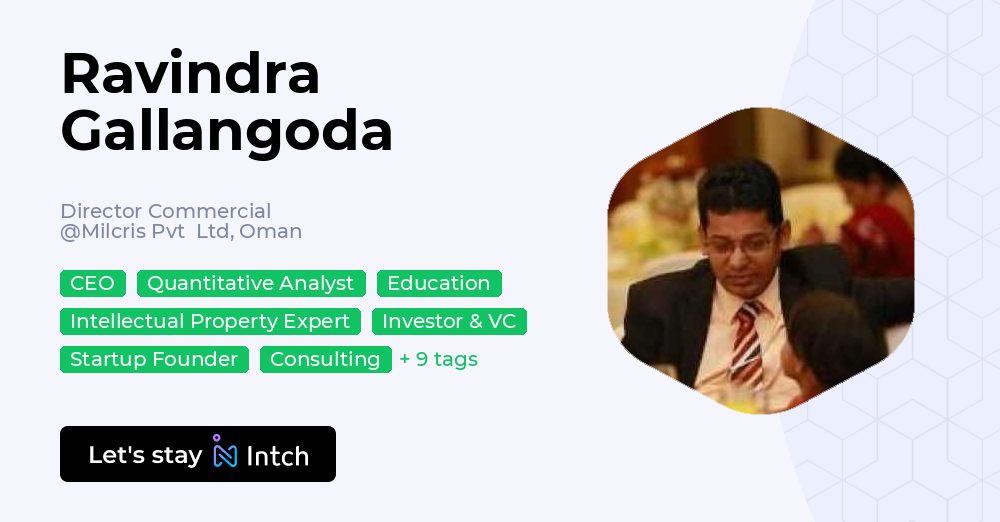 Ravindra Gallangoda

Director Commercial
@Milcris Pvt Ltd, Oman

CEO
Quantitative Analyst
Education
Intellectual Property Expert
Investor & VC
Startup Founder
Consulting
+ 9 tags

Let's stay Intch